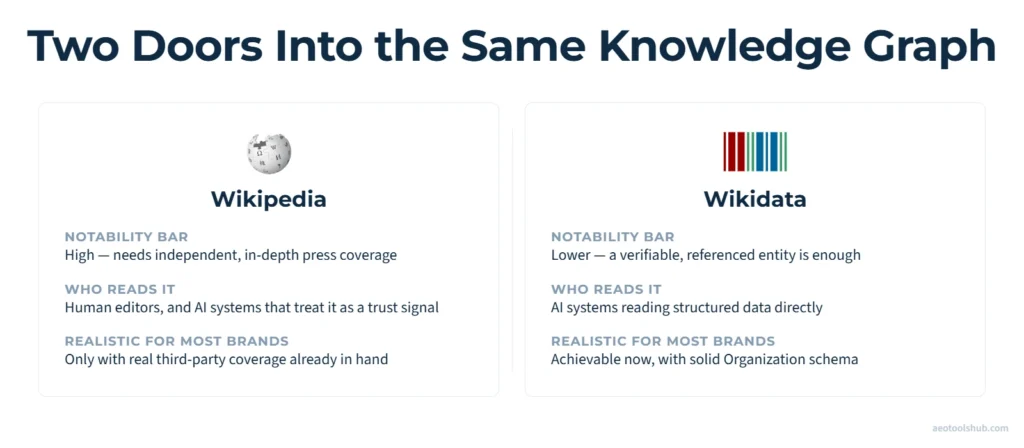 Two Doors Into the Same Knowledge Graph

Wikipedia

NOTABILITY BAR
High — needs independent, in-depth press coverage

WHO READS IT
Human editors, and AI systems that treat it as a trust signal

REALISTIC FOR MOST BRANDS
Only with real third-party coverage already in hand

Wikidata

NOTABILITY BAR
Lower — a verifiable, referenced entity is enough

WHO READS IT
AI systems reading structured data directly

REALISTIC FOR MOST BRANDS
Achievable now, with solid Organization schema

aeotoolshub.com